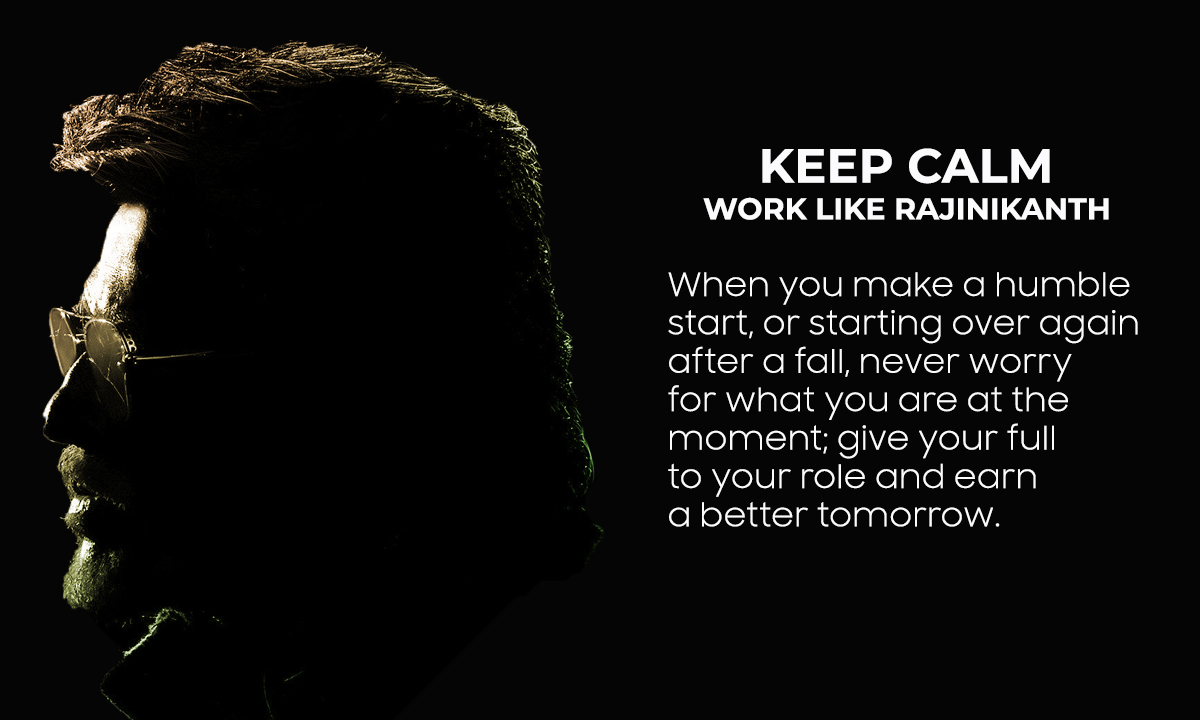 KEEP CALM
WORK LIKE RAJINIKANTH

When you make a humble start, or starting over again after a fall, never worry for what you are at the moment; give your full to your role and earn a better tomorrow.